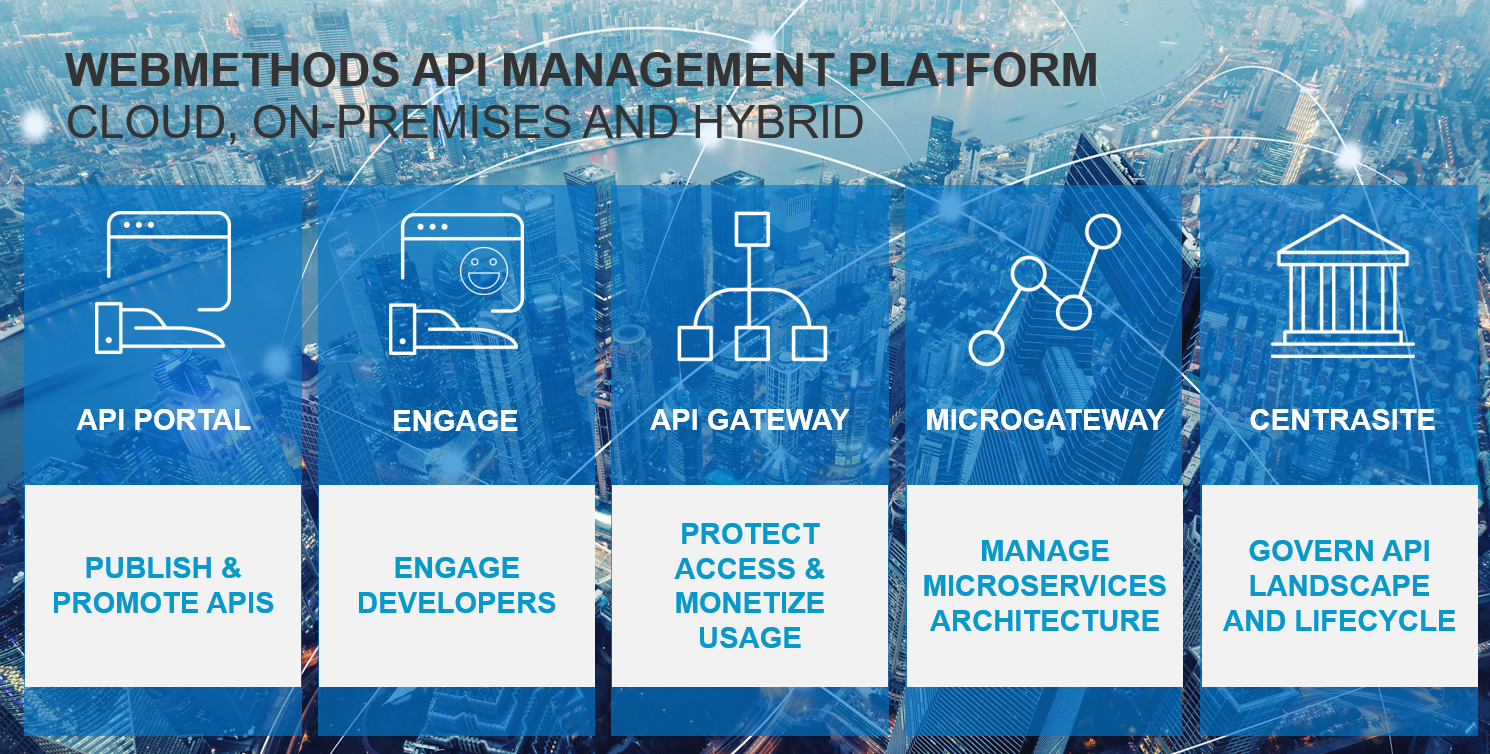 WEBMETHODS API MANAGEMENT PLATFORM
CLOUD, ON-PREMISES AND HYBRID

API PORTAL

PUBLISH & PROMOTE APIS

ENGAGE

ENGAGE DEVELOPERS

API GATEWAY

PROTECT ACCESS & MONETIZE USAGE

MICROGATEWAY

MANAGE MICROSERVICES ARCHITECTURE

CENTRASITE

GOVERN API LANDSCAPE AND LIFECYCLE